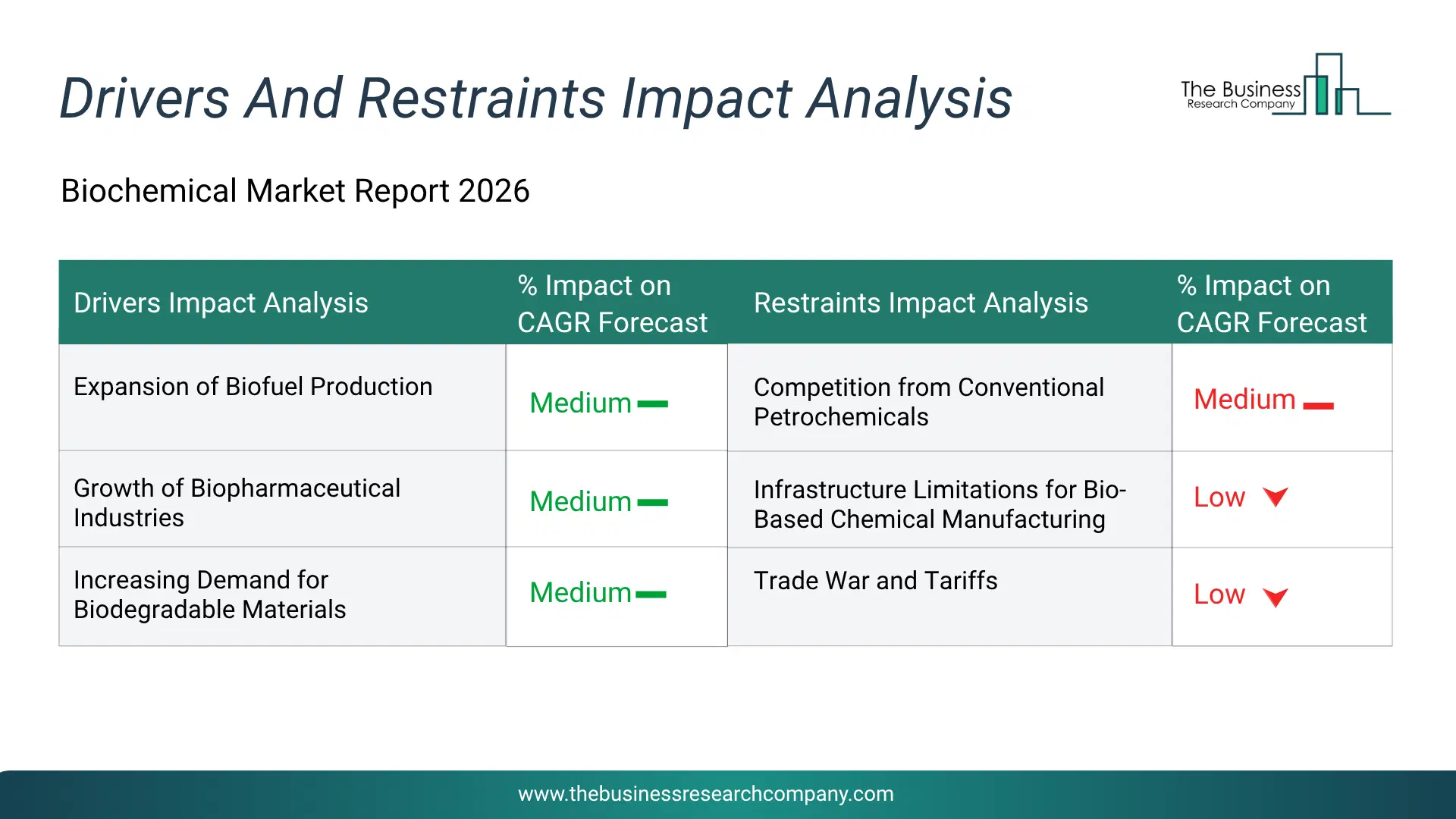 Drivers And Restraints Impact Analysis

The Business Research Company

Biochemical Market Report 2026

| Drivers Impact Analysis | % Impact on CAGR Forecast | Restraints Impact Analysis | % Impact on CAGR Forecast |
|---|---|---|---|
| Expansion of Biofuel Production | Medium | Competition from Conventional Petrochemicals | Medium |
| Growth of Biopharmaceutical Industries | Medium | Infrastructure Limitations for Bio-Based Chemical Manufacturing | Low |
| Increasing Demand for Biodegradable Materials | Medium | Trade War and Tariffs | Low |

www.thebusinessresearchcompany.com